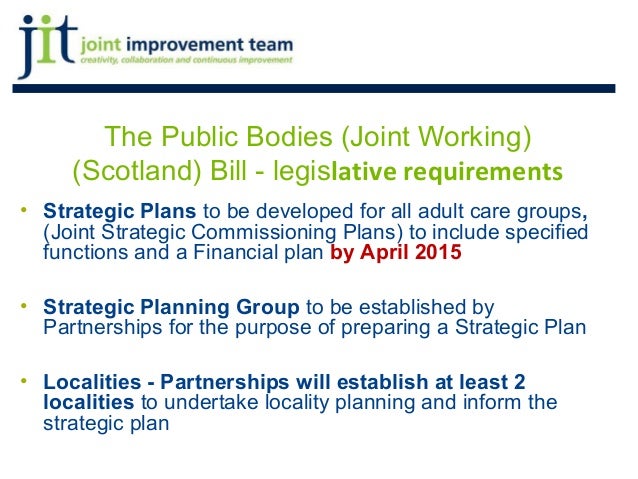 jit joint improvement team
creativity, collaboration and continuous improvement

The Public Bodies (Joint Working) (Scotland) Bill - legislative requirements

• Strategic Plans to be developed for all adult care groups, (Joint Strategic Commissioning Plans) to include specified functions and a Financial plan by April 2015

• Strategic Planning Group to be established by Partnerships for the purpose of preparing a Strategic Plan

• Localities - Partnerships will establish at least 2 localities to undertake locality planning and inform the strategic plan